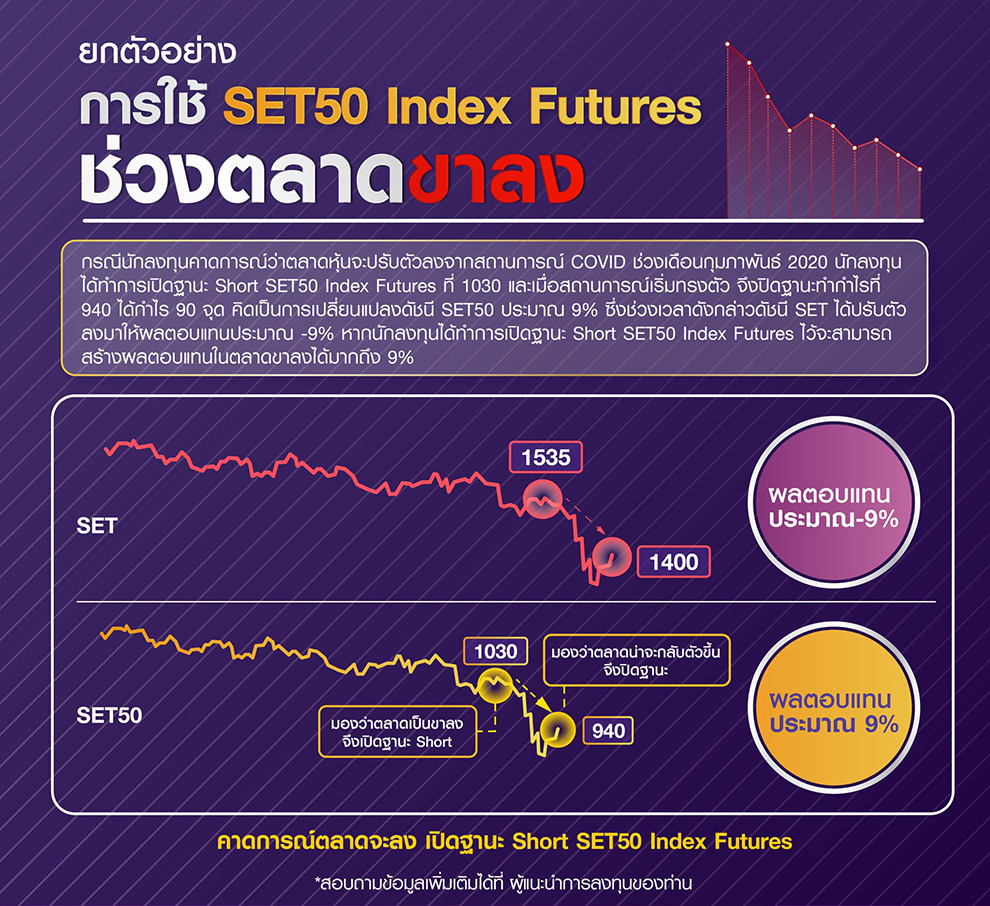 ยกตัวอย่าง
การใช้ SET50 Index Futures
ช่วงตลาดขาลง

กรณีนักลงทุนคาดการณ์ว่าตลาดหุ้นจะปรับตัวลงจากสถานการณ์ COVID ช่วงเดือนกุมภาพันธ์ 2020 นักลงทุนได้ทำการเปิดฐานะ Short SET50 Index Futures ที่ 1030 และเมื่อสถานการณ์เริ่มทรงตัว จึงปิดฐานะทำกำไรที่ 940 ได้กำไร 90 จุด คิดเป็นการเปลี่ยนแปลงดัชนี SET50 ประมาณ 9% ซึ่งช่วงเวลาดังกล่าวดัชนี SET ได้ปรับตัวลงมาให้ผลตอบแทนประมาณ -9% หากนักลงทุนได้ทำการเปิดฐานะ Short SET50 Index Futures ไว้จะสามารถสร้างผลตอบแทนในตลาดขาลงได้มากถึง 9%

SET
1535
1400
ผลตอบแทน ประมาณ-9%

SET50
1030
มองว่าตลาดน่าจะกลับตัวขึ้น จึงปิดฐานะ
มองว่าตลาดเป็นขาลง จึงเปิดฐานะ Short
940
ผลตอบแทน ประมาณ 9%

คาดการณ์ตลาดจะลง เปิดฐานะ Short SET50 Index Futures

*สอบถามข้อมูลเพิ่มเติมได้ที่ ผู้แนะนำการลงทุนของท่าน